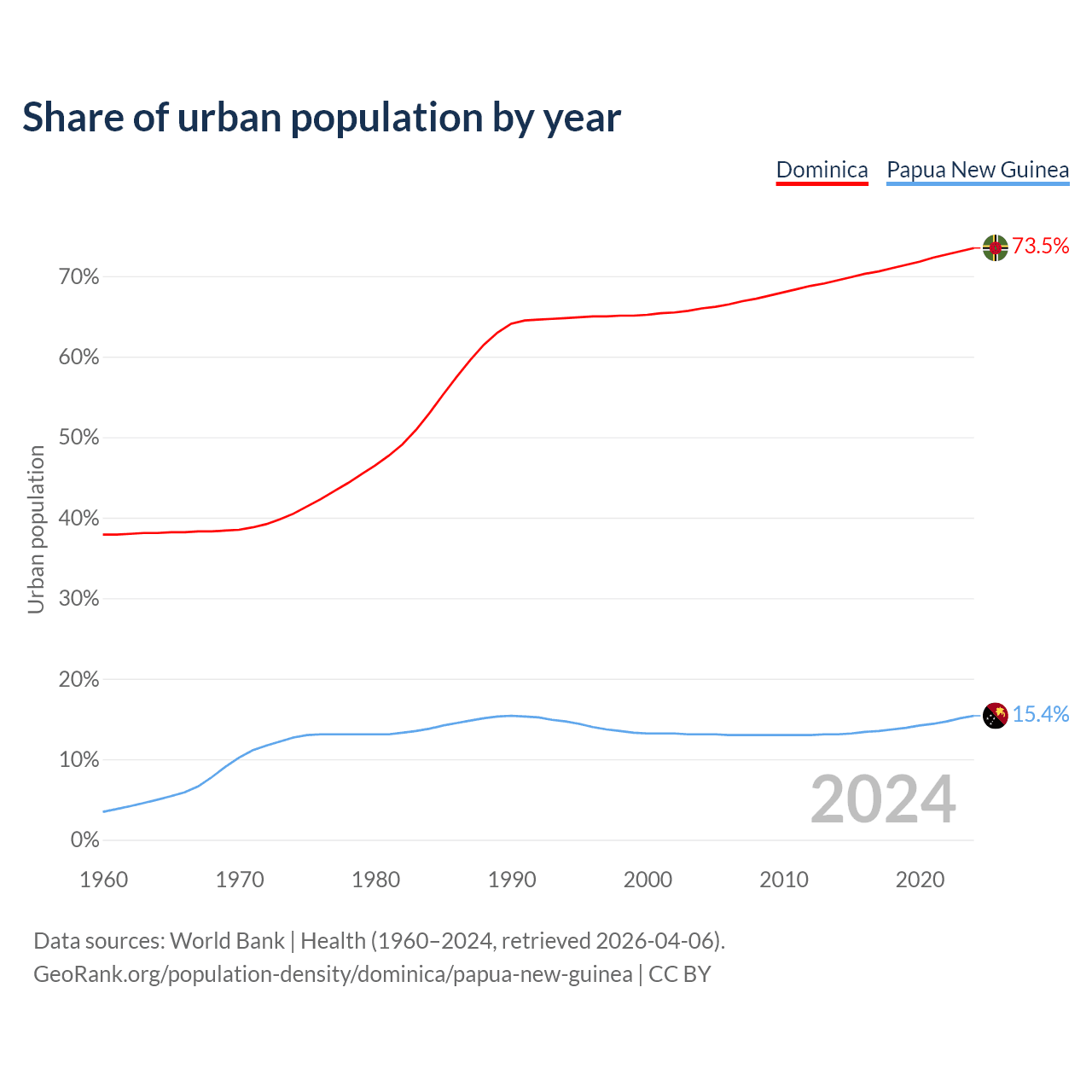 Share of urban population by year

Dominica Papua New Guinea

Urban population

70%
60%
50%
40%
30%
20%
10%
0%

73.5%
15.4%

2024

1960 1970 1980 1990 2000 2010 2020

Data sources: World Bank | Health (1960–2024, retrieved 2026-04-06).
GeoRank.org/population-density/dominica/papua-new-guinea | CC BY